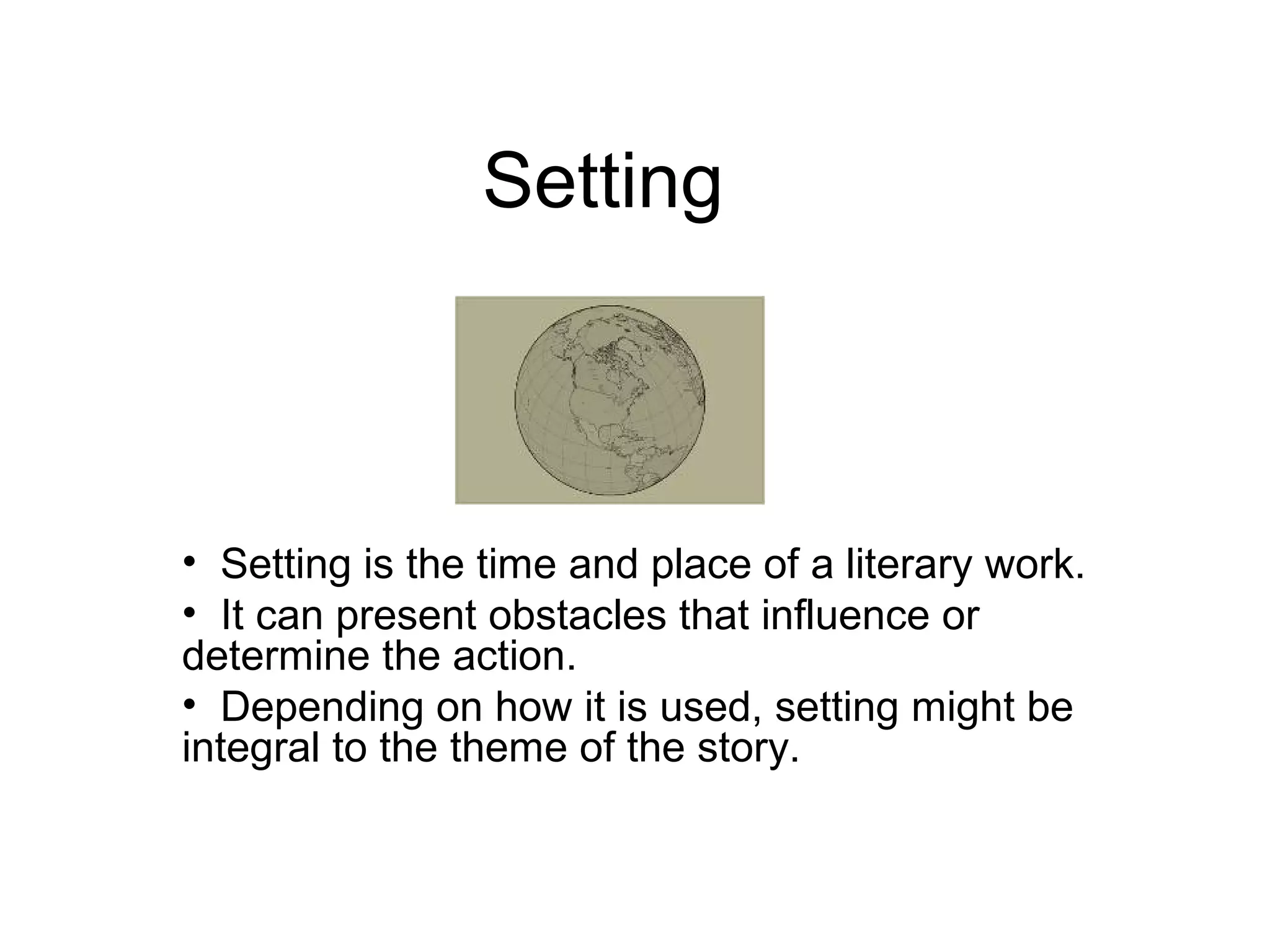 Setting

• Setting is the time and place of a literary work.

• It can present obstacles that influence or determine the action.

• Depending on how it is used, setting might be integral to the theme of the story.